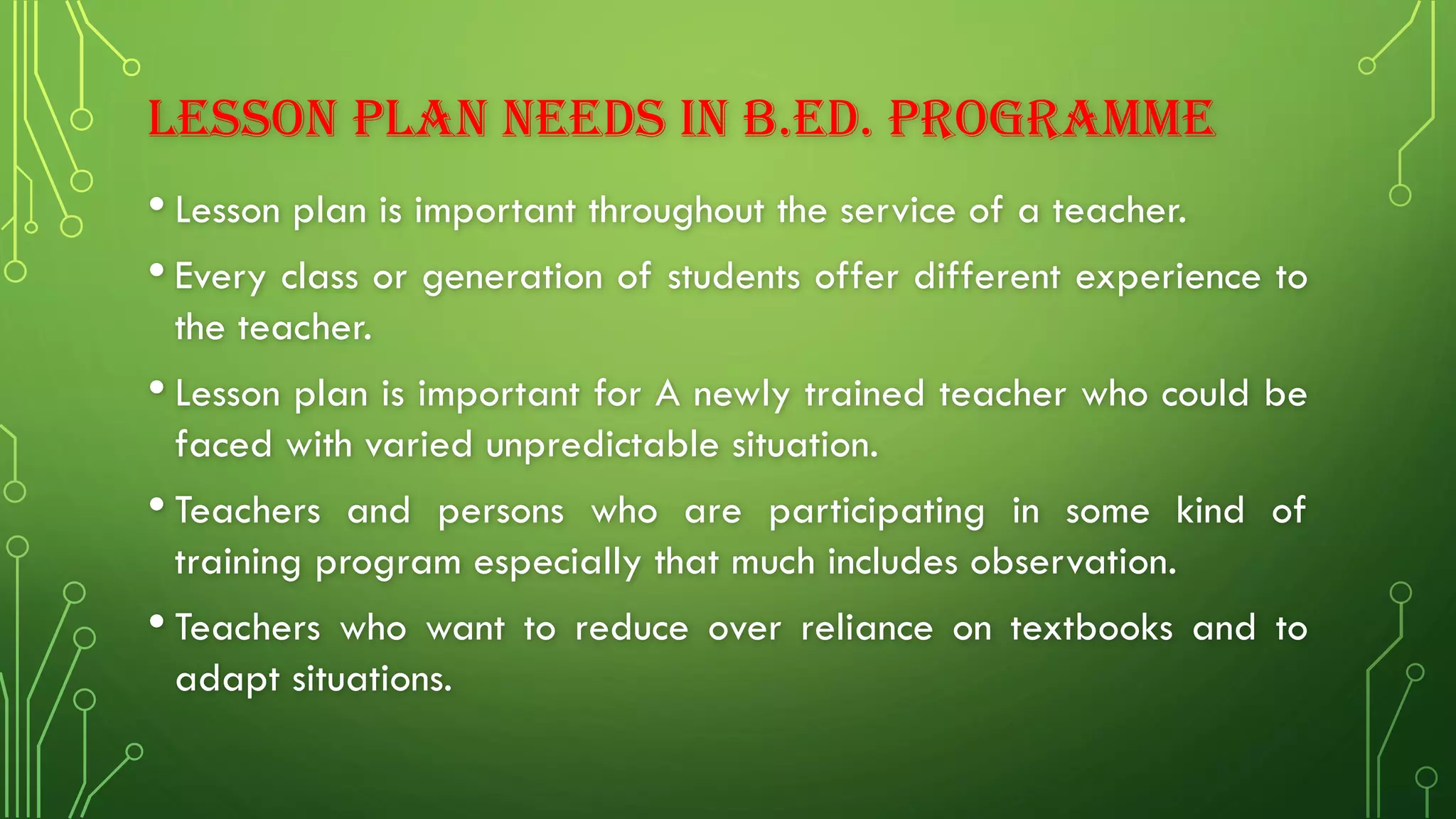 LESSON PLAN NEEDS IN B.ED. PROGRAMME

• Lesson plan is important throughout the service of a teacher.

• Every class or generation of students offer different experience to the teacher.

• Lesson plan is important for A newly trained teacher who could be faced with varied unpredictable situation.

• Teachers and persons who are participating in some kind of training program especially that much includes observation.

• Teachers who want to reduce over reliance on textbooks and to adapt situations.